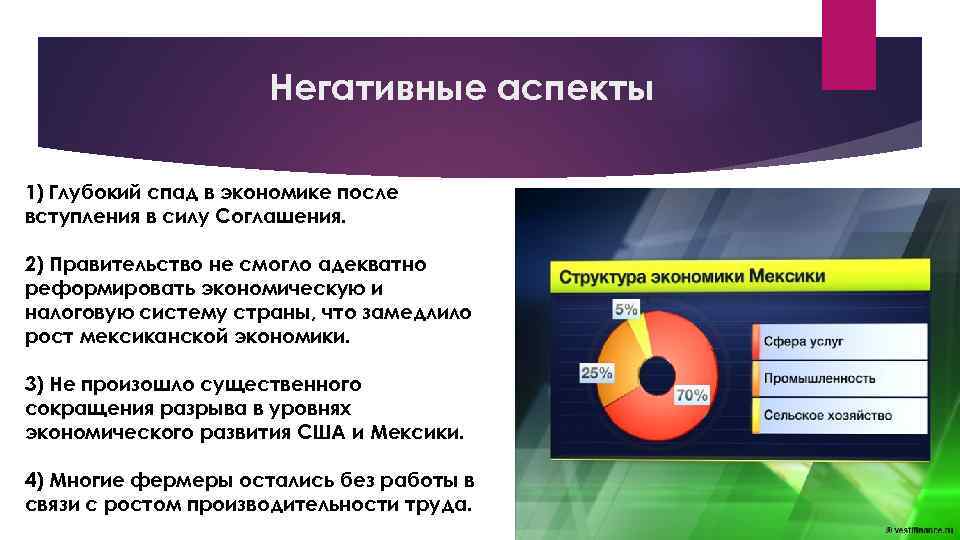 Негативные аспекты

1) Глубокий спад в экономике после вступления в силу Соглашения.

2) Правительство не смогло адекватно реформировать экономическую и налоговую систему страны, что замедлило рост мексиканской экономики.

3) Не произошло существенного сокращения разрыва в уровнях экономического развития США и Мексики.

4) Многие фермеры остались без работы в связи с ростом производительности труда.

Структура экономики Мексики

5%

25%

70%

Сфера услуг

Промышленность

Сельское хозяйство

© vestifinance.ru